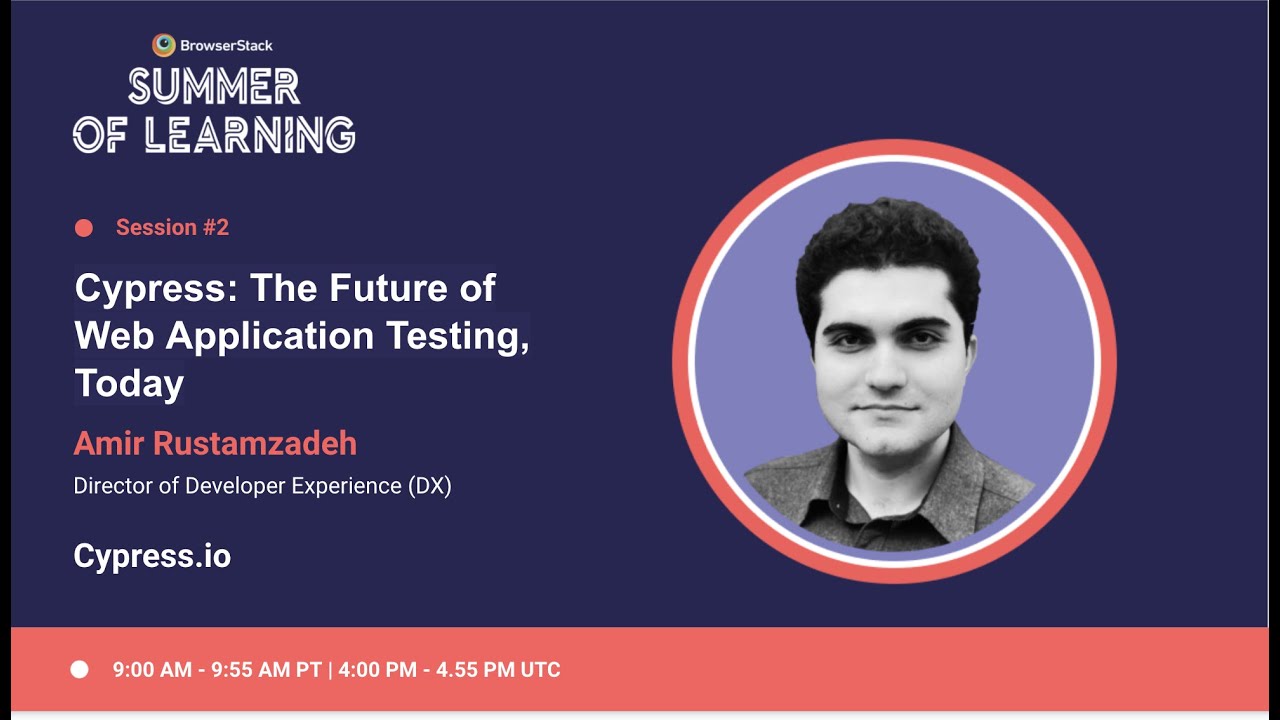 BrowserStack
SUMMER OF LEARNING

Session #2

Cypress: The Future of Web Application Testing, Today

Amir Rustamzadeh
Director of Developer Experience (DX)

Cypress.io

9:00 AM - 9:55 AM PT | 4:00 PM - 4.55 PM UTC